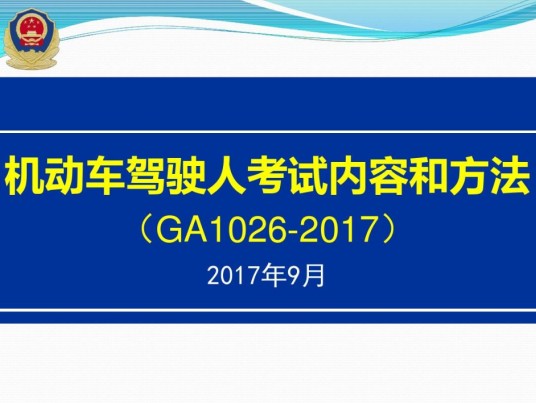 机动车驾驶人考试内容和方法

（GA1026-2017）

2017年9月